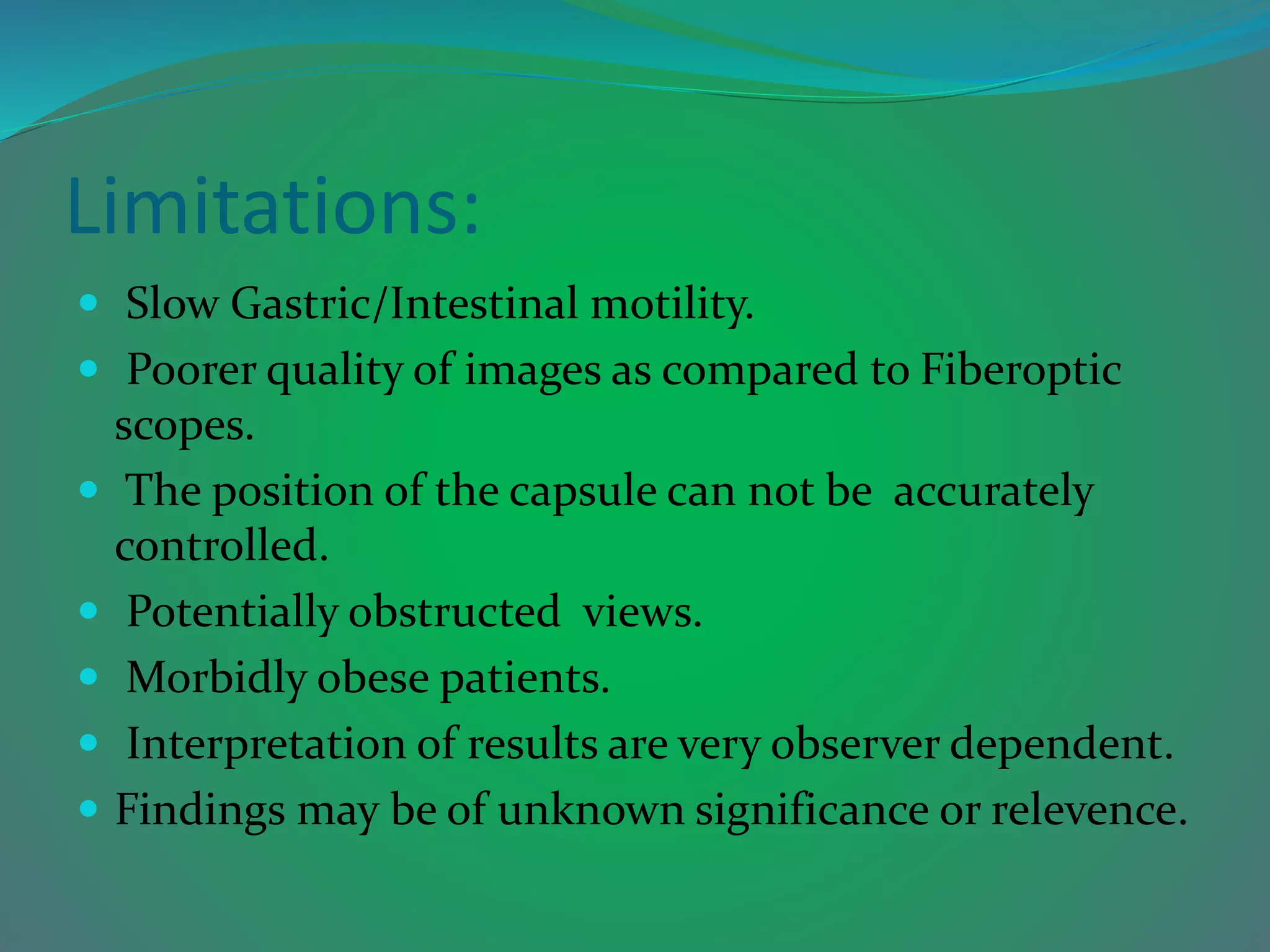 Limitations:

- Slow Gastric/Intestinal motility.
- Poorer quality of images as compared to Fiberoptic scopes.
- The position of the capsule can not be accurately controlled.
- Potentially obstructed views.
- Morbidly obese patients.
- Interpretation of results are very observer dependent.
- Findings may be of unknown significance or relevence.